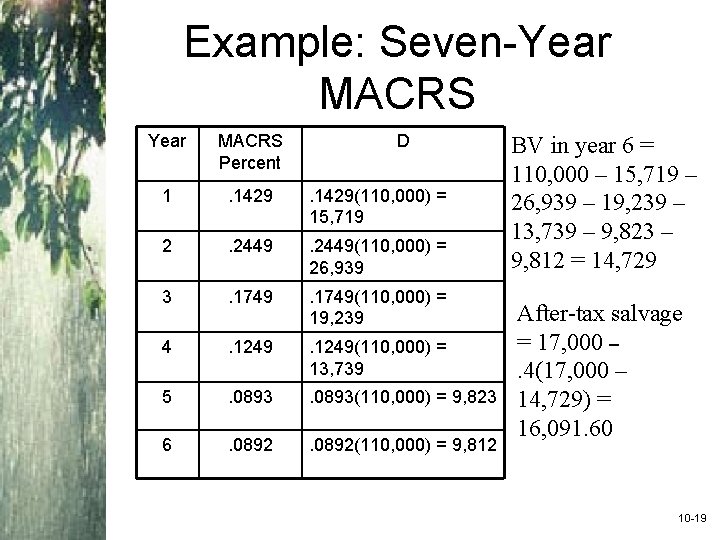 Example: Seven-Year MACRS

| Year | MACRS Percent | D |
|---|---|---|
| 1 | .1429 | .1429(110,000) = 15,719 |
| 2 | .2449 | .2449(110,000) = 26,939 |
| 3 | .1749 | .1749(110,000) = 19,239 |
| 4 | .1249 | .1249(110,000) = 13,739 |
| 5 | .0893 | .0893(110,000) = 9,823 |
| 6 | .0892 | .0892(110,000) = 9,812 |

BV in year 6 = 110,000 – 15,719 – 26,939 – 19,239 – 13,739 – 9,823 – 9,812 = 14,729

After-tax salvage = 17,000 – .4(17,000 – 14,729) = 16,091.60

10-19